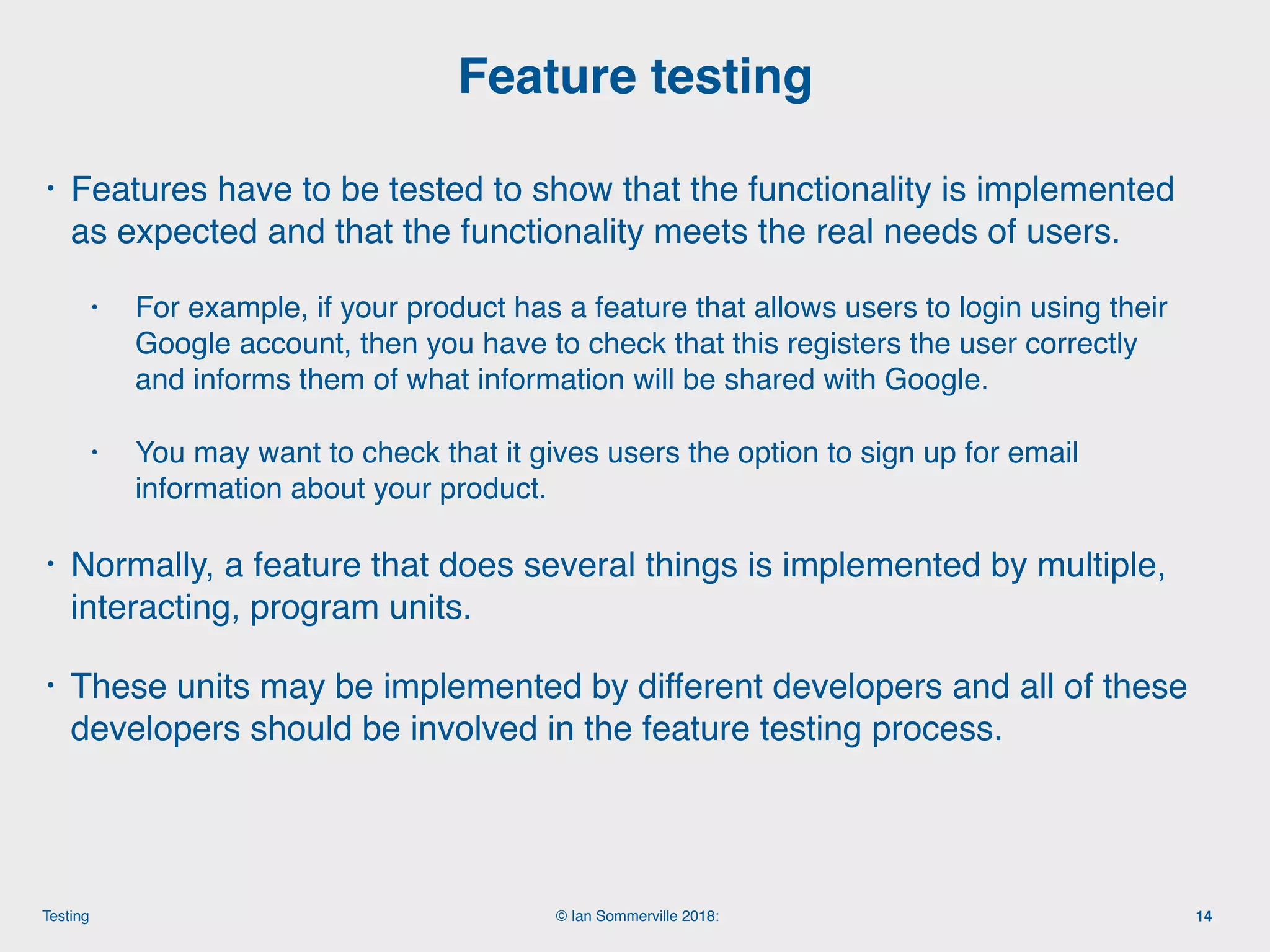 Feature testing

• Features have to be tested to show that the functionality is implemented as expected and that the functionality meets the real needs of users.

• For example, if your product has a feature that allows users to login using their Google account, then you have to check that this registers the user correctly and informs them of what information will be shared with Google.

• You may want to check that it gives users the option to sign up for email information about your product.

• Normally, a feature that does several things is implemented by multiple, interacting, program units.

• These units may be implemented by different developers and all of these developers should be involved in the feature testing process.

Testing

© Ian Sommerville 2018:

14